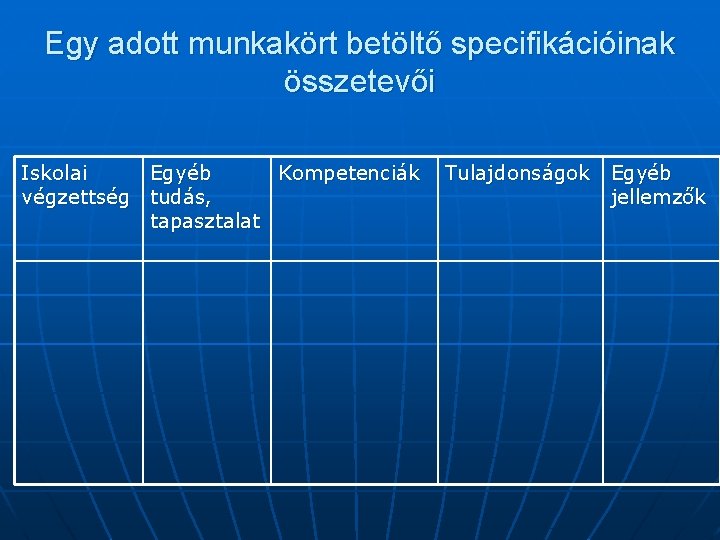 Egy adott munkakört betöltő specifikációinak összetevői

| Iskolai végzettség | Egyéb tudás, tapasztalat | Kompetenciák | Tulajdonságok | Egyéb jellemzők |
|---|---|---|---|---|
| | | | | |